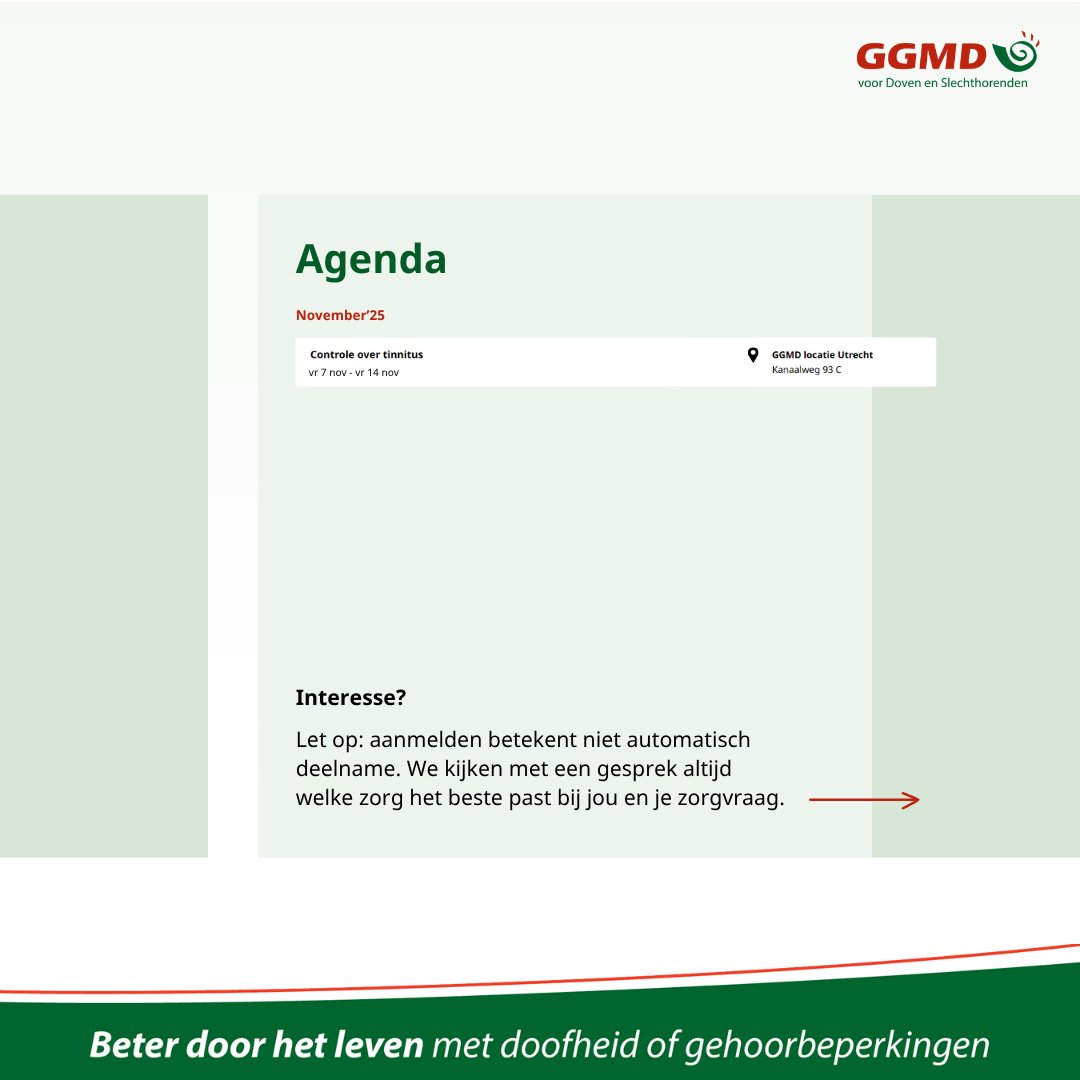 GGMD
voor Doven en Slechthorenden

Agenda

November'25

Controle over tinnitus
vr 7 nov - vr 14 nov

GGMD locatie Utrecht
Kanaalweg 93 C

Interesse?

Let op: aanmelden betekent niet automatisch deelname. We kijken met een gesprek altijd welke zorg het beste past bij jou en je zorgvraag.

Beter door het leven met doofheid of gehoorbeperkingen